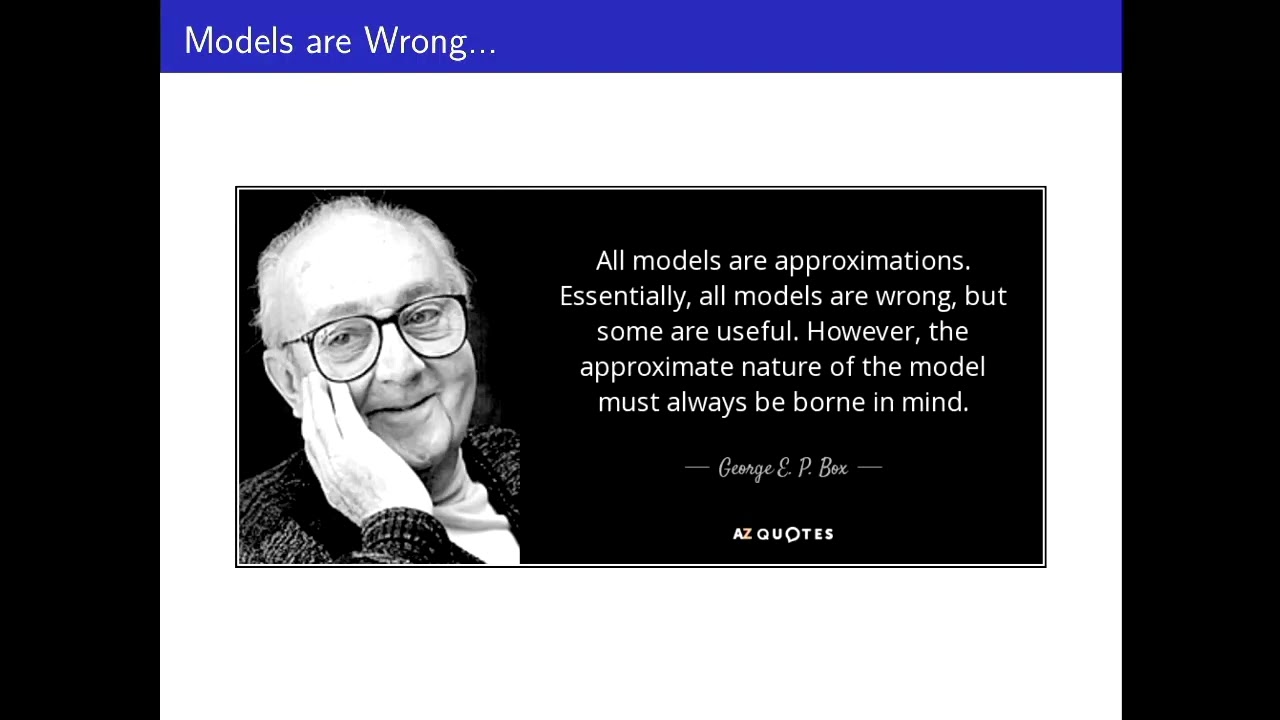 Models are Wrong...

All models are approximations. Essentially, all models are wrong, but some are useful. However, the approximate nature of the model must always be borne in mind.

— George E. P. Box —

AZ QUOTES